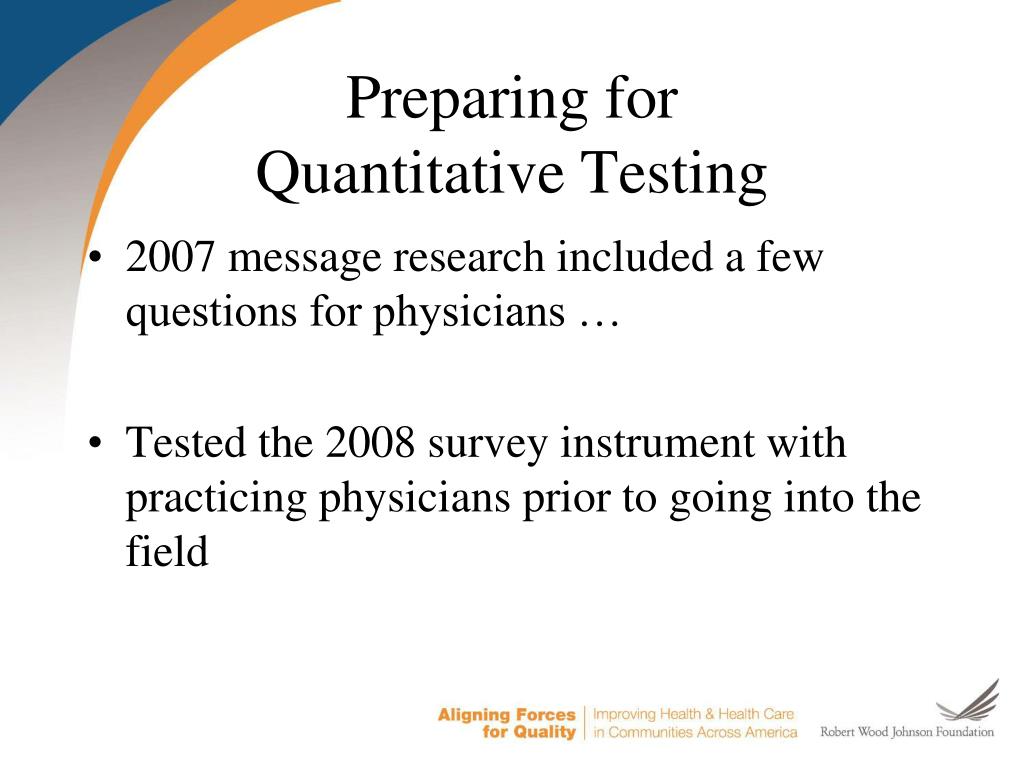 Preparing for
Quantitative Testing

• 2007 message research included a few questions for physicians …

• Tested the 2008 survey instrument with practicing physicians prior to going into the field

Aligning Forces for Quality | Improving Health & Health Care in Communities Across America

Robert Wood Johnson Foundation